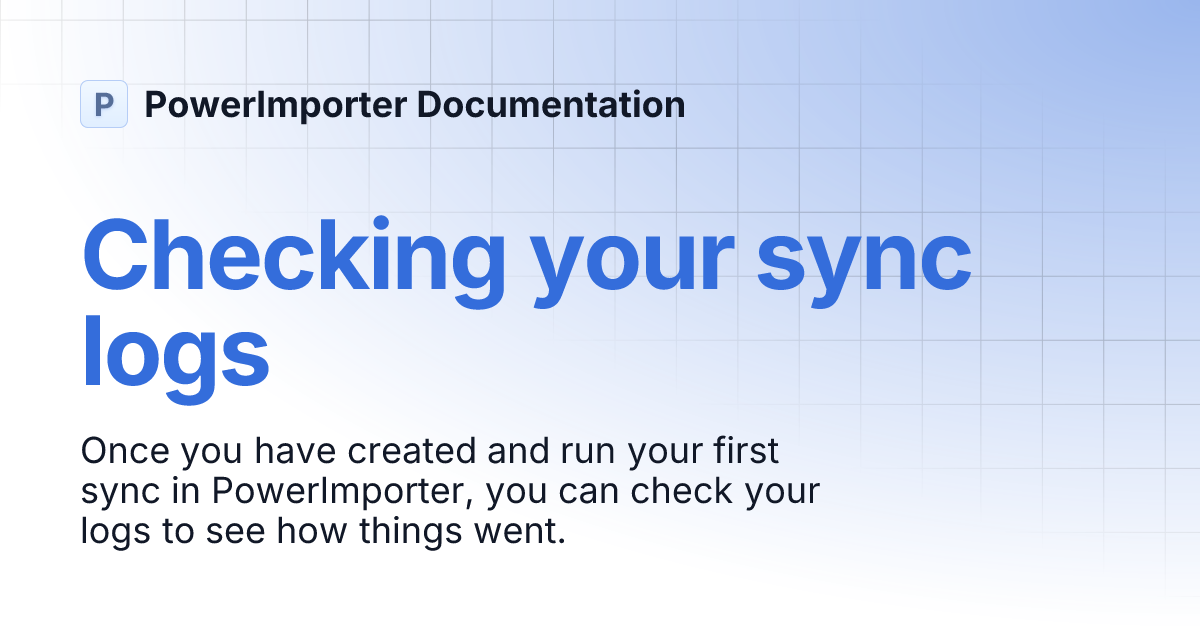 P PowerImporter Documentation

Checking your sync logs

Once you have created and run your first sync in PowerImporter, you can check your logs to see how things went.